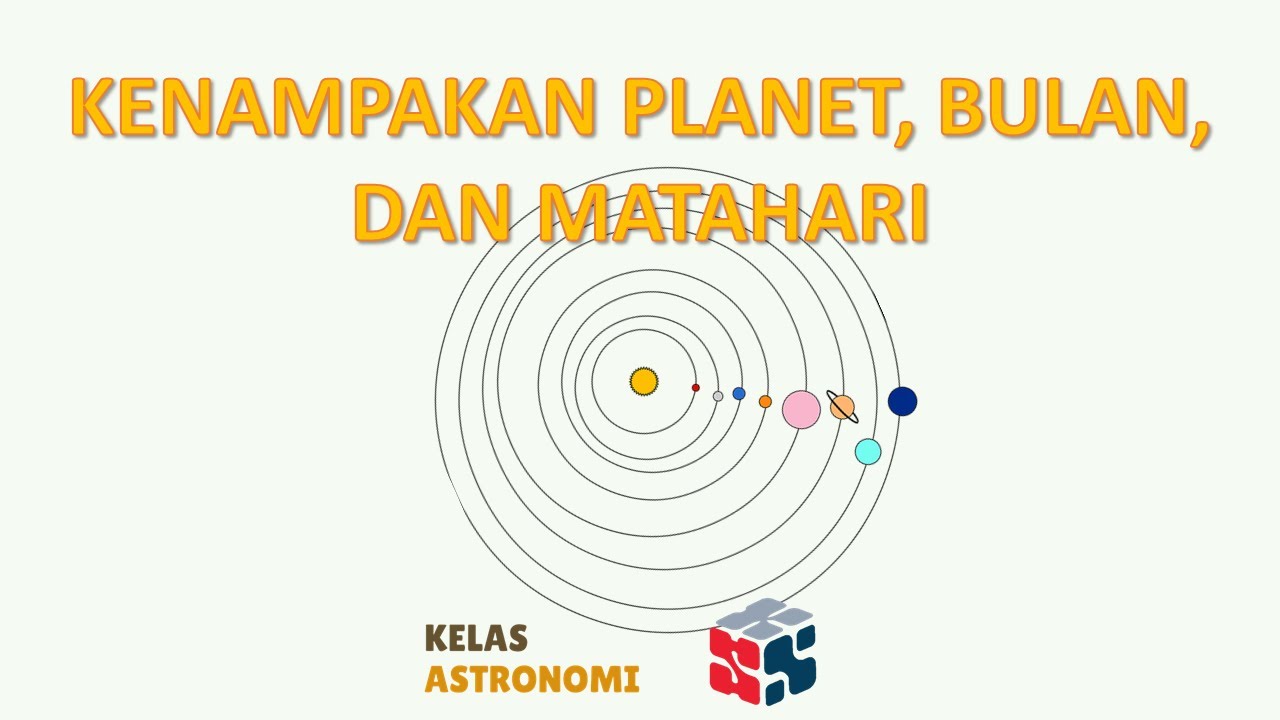 KENAMPAKAN PLANET, BULAN, DAN MATAHARI

KELAS
ASTRONOMI